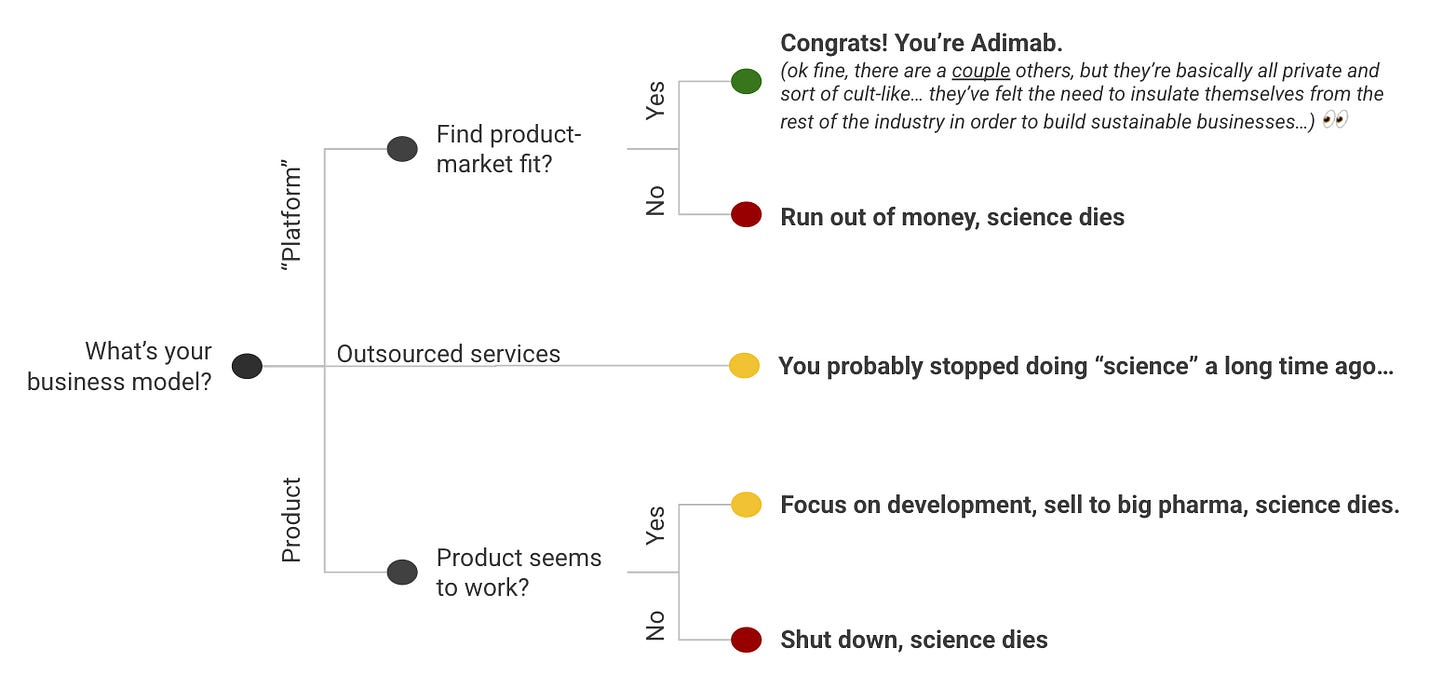 What's your business model?

"Platform"

Find product-market fit?

Yes

Congrats! You're Adimab.
(ok fine, there are a couple others, but they're basically all private and sort of cult-like… they've felt the need to insulate themselves from the rest of the industry in order to build sustainable businesses…) 👀

No

Run out of money, science dies

Outsourced services

You probably stopped doing "science" a long time ago…

Product

Product seems to work?

Yes

Focus on development, sell to big pharma, science dies.

No

Shut down, science dies